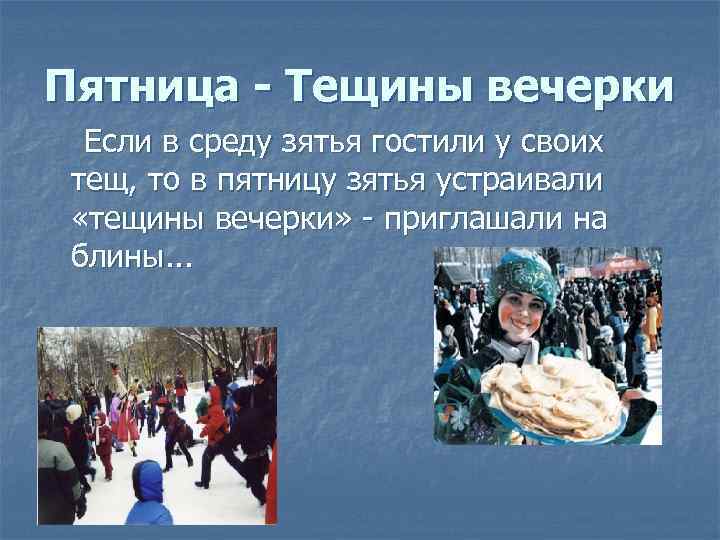 Пятница - Тещины вечерки

Если в среду зятья гостили у своих тещ, то в пятницу зятья устраивали «тещины вечерки» - приглашали на блины...